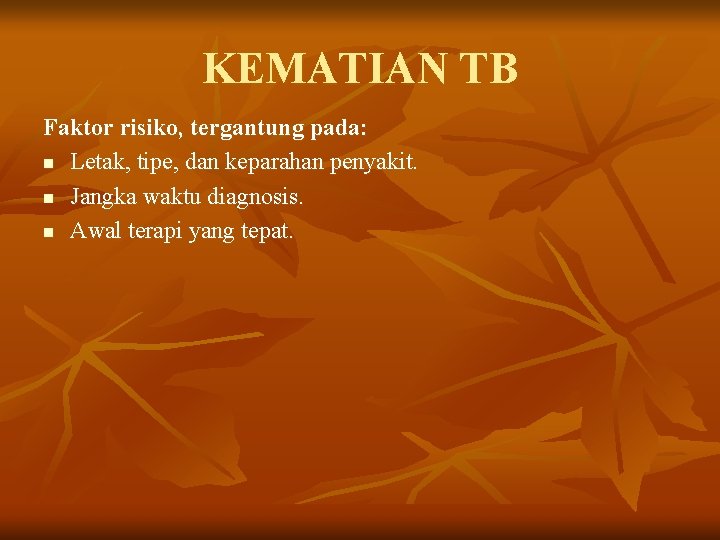 KEMATIAN TB

Faktor risiko, tergantung pada:

- Letak, tipe, dan keparahan penyakit.
- Jangka waktu diagnosis.
- Awal terapi yang tepat.